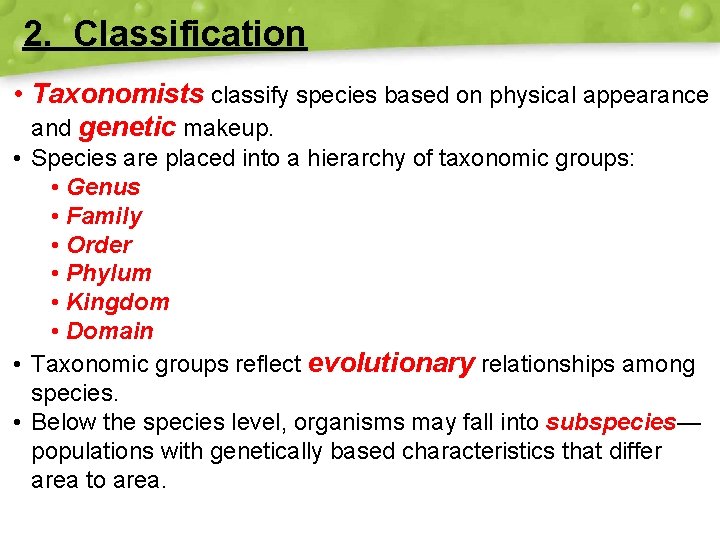 2. Classification

• Taxonomists classify species based on physical appearance and genetic makeup.
• Species are placed into a hierarchy of taxonomic groups:
  • Genus
  • Family
  • Order
  • Phylum
  • Kingdom
  • Domain
• Taxonomic groups reflect evolutionary relationships among species.
• Below the species level, organisms may fall into subspecies—populations with genetically based characteristics that differ area to area.